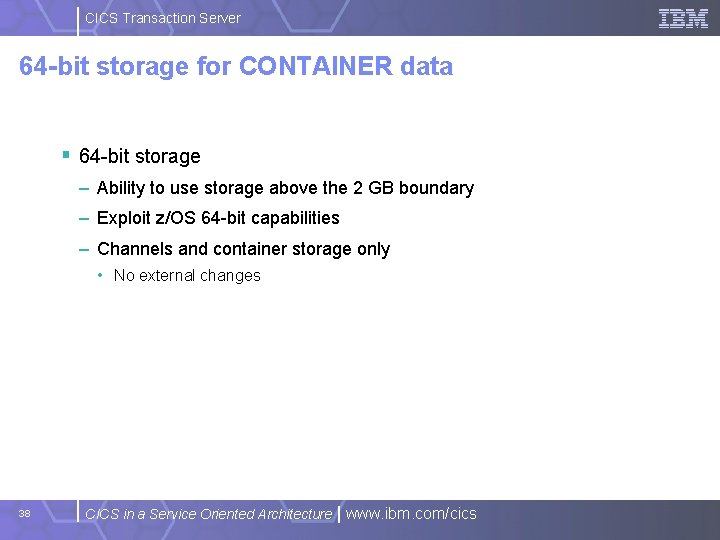 CICS Transaction Server

IBM

64-bit storage for CONTAINER data

▪ 64-bit storage

– Ability to use storage above the 2 GB boundary

– Exploit z/OS 64-bit capabilities

– Channels and container storage only

• No external changes

38

CICS in a Service Oriented Architecture | www.ibm.com/cics